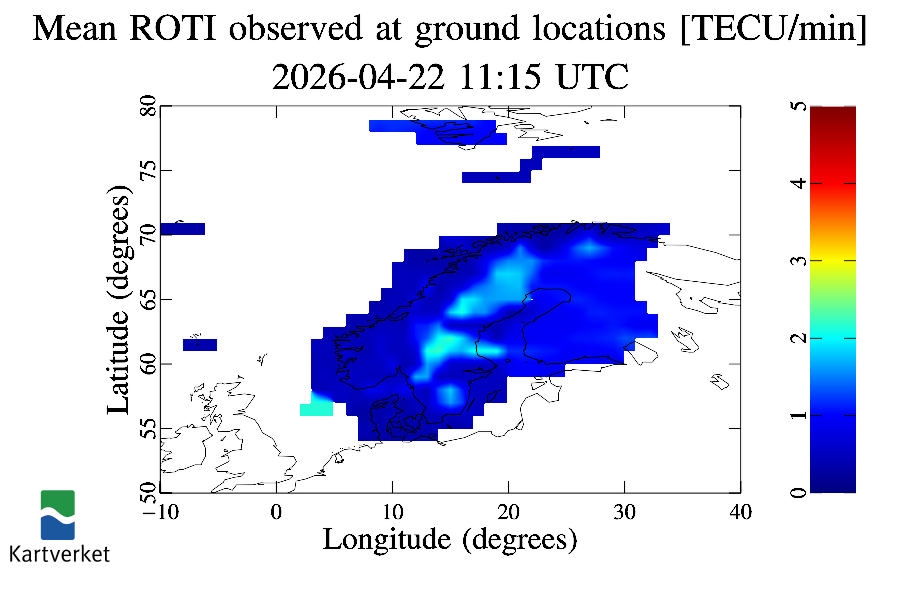 Mean ROTI observed at ground locations [TECU/min]
2026-04-22 11:15 UTC

Latitude (degrees)
80
75
70
65
60
55
50

−10
0
10
20
30
40
Longitude (degrees)

5
4
3
2
1
0

Kartverket